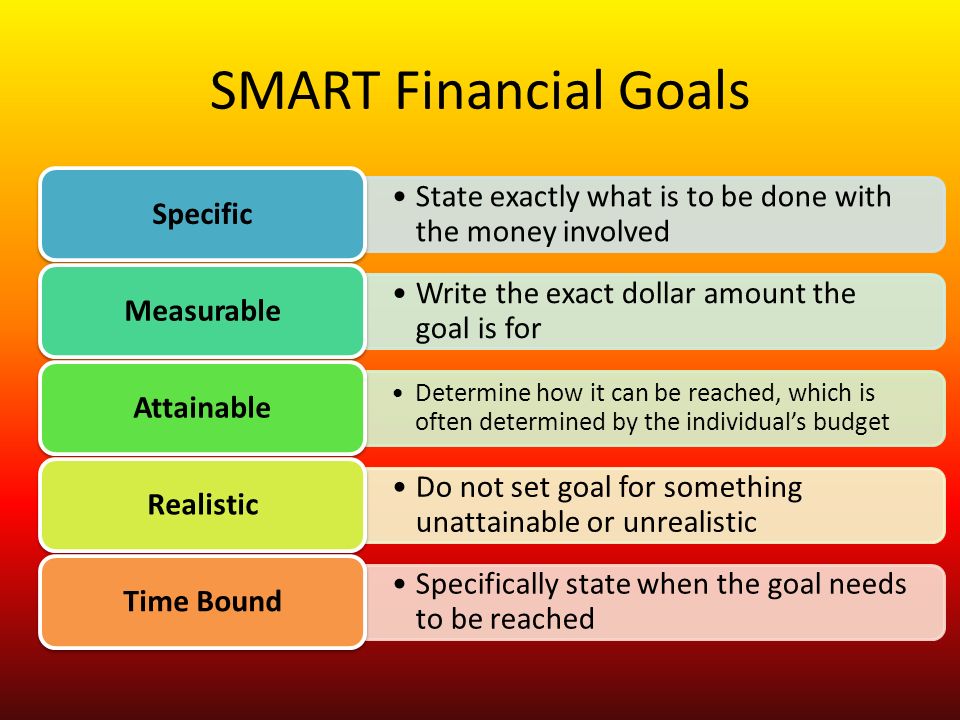 SMART Financial Goals

Specific

• State exactly what is to be done with the money involved

Measurable

• Write the exact dollar amount the goal is for

Attainable

• Determine how it can be reached, which is often determined by the individual's budget

Realistic

• Do not set goal for something unattainable or unrealistic

Time Bound

• Specifically state when the goal needs to be reached